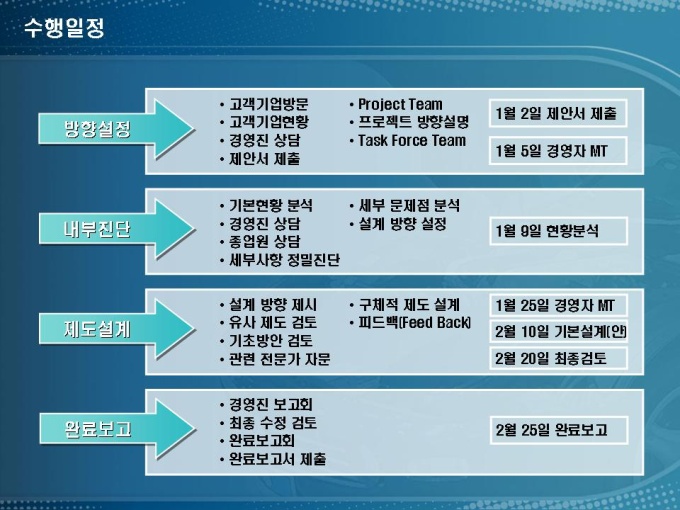 수행일정

방향설정

• 고객기업방문
• 고객기업현황
• 경영진 상담
• 제안서 제출

• Project Team
• 프로젝트 방향설명
• Task Force Team

1월 2일 제안서 제출

1월 5일 경영자 MT

내부진단

• 기본현황 분석
• 경영진 상담
• 종업원 상담
• 세부사항 정밀진단

• 세부 문제점 분석
• 설계 방향 설정

1월 9일 현황분석

제도설계

• 설계 방향 제시
• 유사 제도 검토
• 기초방안 검토
• 관련 전문가 자문

• 구체적 제도 설계
• 피드백(Feed Back)

1월 25일 경영자 MT

2월 10일 기본설계(안)

2월 20일 최종검토

완료보고

• 경영진 보고회
• 최종 수정 검토
• 완료보고회
• 완료보고서 제출

2월 25일 완료보고